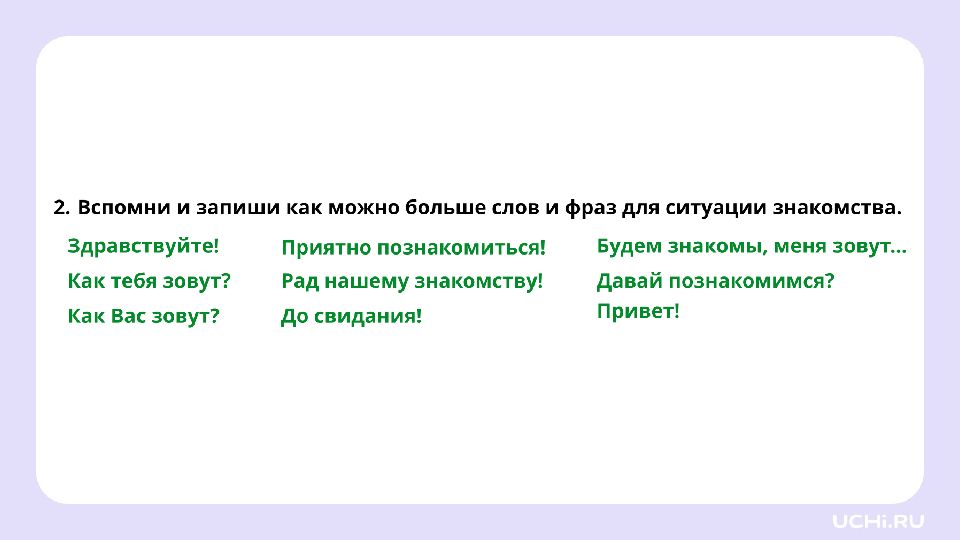 2. Вспомни и запиши как можно больше слов и фраз для ситуации знакомства.

Здравствуйте!
Как тебя зовут?
Как Вас зовут?

Приятно познакомиться!
Рад нашему знакомству!
До свидания!

Будем знакомы, меня зовут...
Давай познакомимся?
Привет!

UCHi.RU